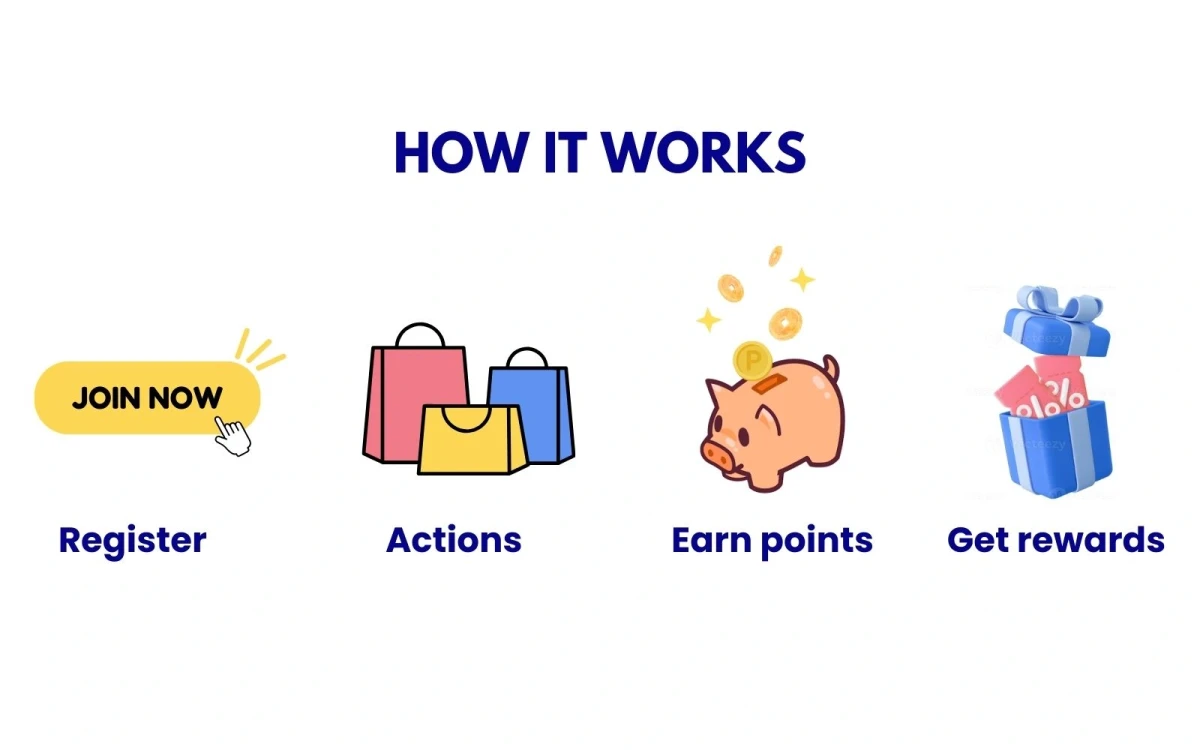 HOW IT WORKS

JOIN NOW

Register

Actions

P

Earn points

%

%

Get rewards